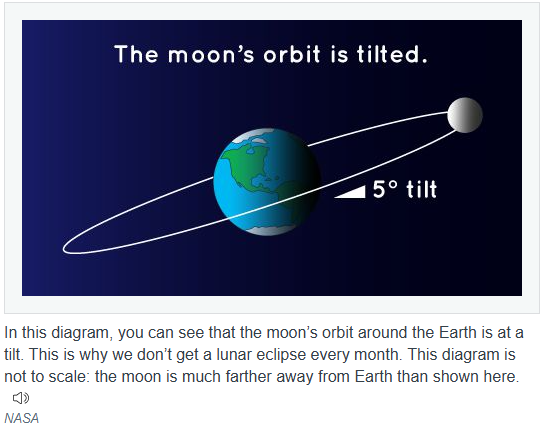 The moon's orbit is tilted.

5° tilt

In this diagram, you can see that the moon's orbit around the Earth is at a tilt. This is why we don't get a lunar eclipse every month. This diagram is not to scale: the moon is much farther away from Earth than shown here.

NASA